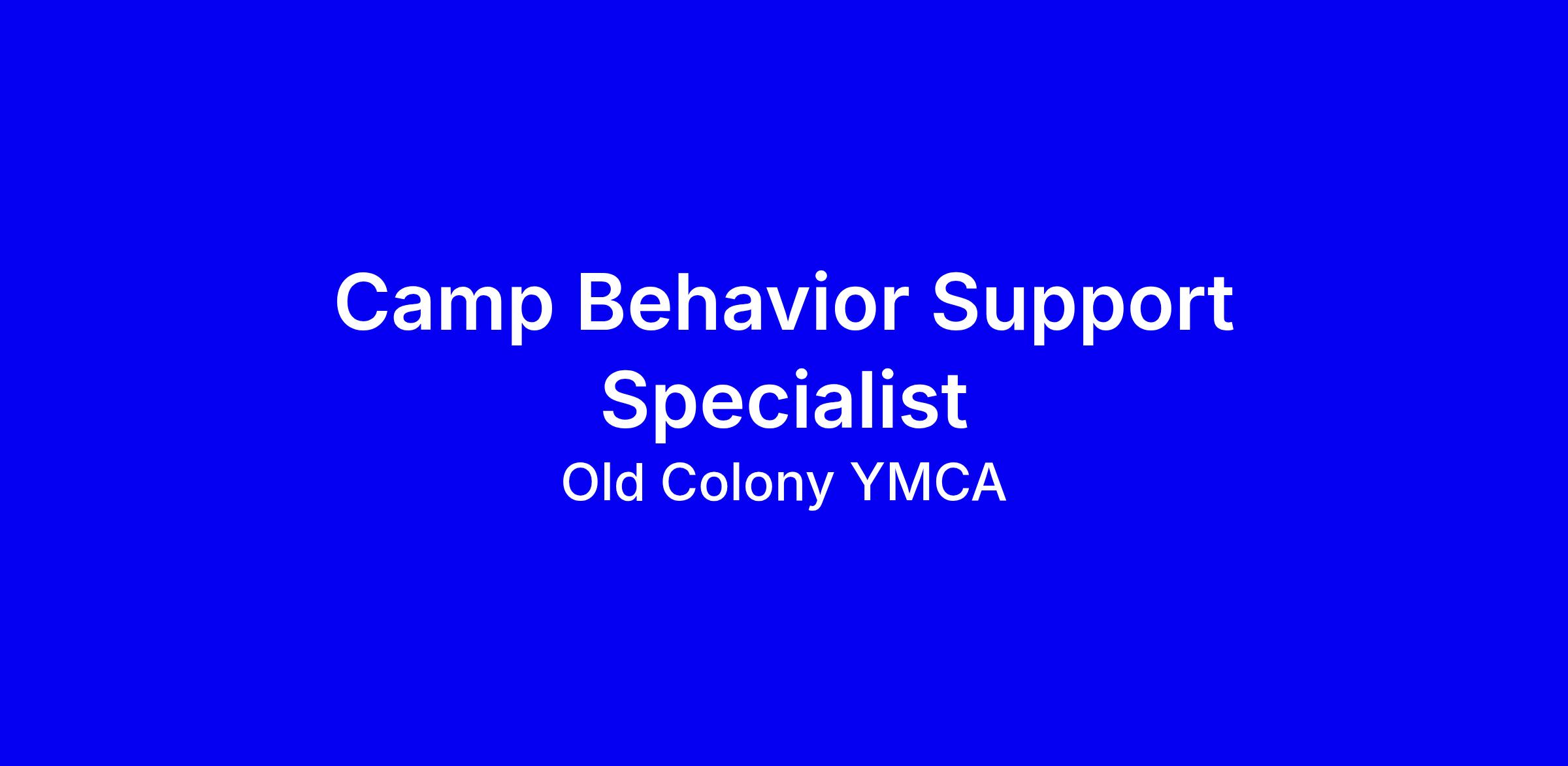 Camp Behavior Support Specialist
Old Colony YMCA